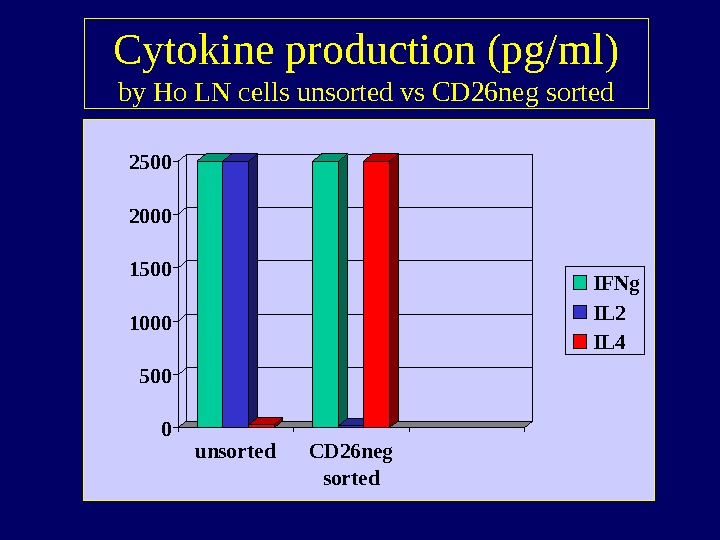 Cytokine production (pg/ml)
by Ho LN cells unsorted vs CD26neg sorted

2500
2000
1500
1000
500
0

unsorted
CD26neg sorted

IFNg
IL2
IL4